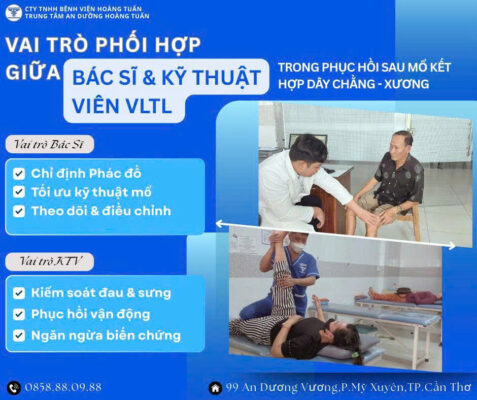 CTY TNHH BỆNH VIỆN HOÀNG TUẤN
TRUNG TÂM AN DƯỠNG HOÀNG TUẤN

VAI TRÒ PHỐI HỢP GIỮA BÁC SĨ & KỸ THUẬT VIÊN VLTL

TRONG PHỤC HỒI SAU MỔ KẾT HỢP DÂY CHẰNG - XƯƠNG

Vai trò Bác Sĩ

Chỉ định Phác đồ
Tối ưu kỹ thuật mổ
Theo dõi & điều chỉnh

Vai trò KTV

Kiểm soát đau & sưng
Phục hồi vận động
Ngăn ngừa biến chứng

0858.88.09.88

99 An Dương Vương,P.Mỹ Xuyên,TP.Cần Thơ